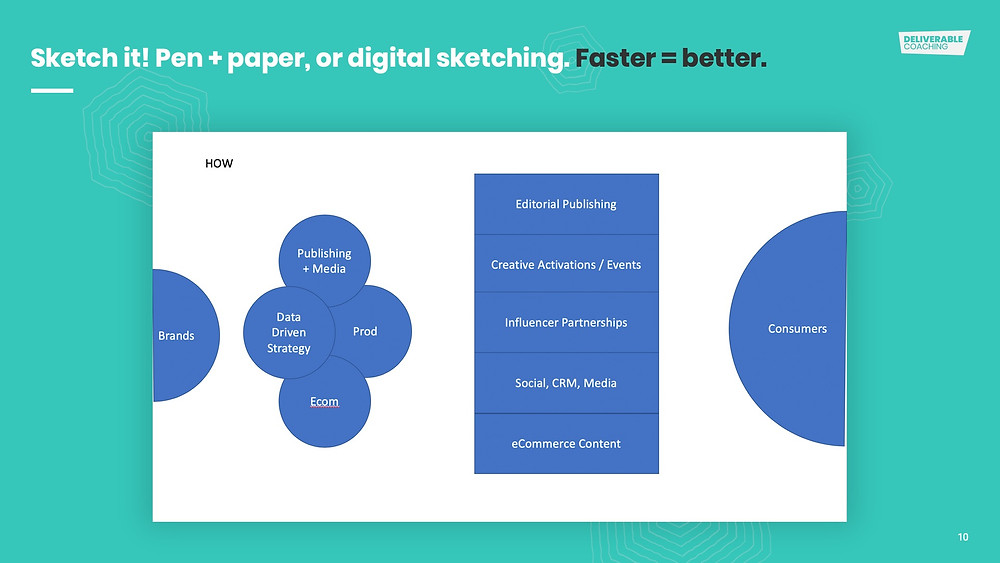 Sketch it! Pen + paper, or digital sketching. Faster = better.

DELIVERABLE COACHING

HOW

Brands

Publishing + Media

Data Driven Strategy

Prod

Ecom

Editorial Publishing

Creative Activations / Events

Influencer Partnerships

Social, CRM, Media

eCommerce Content

Consumers

10